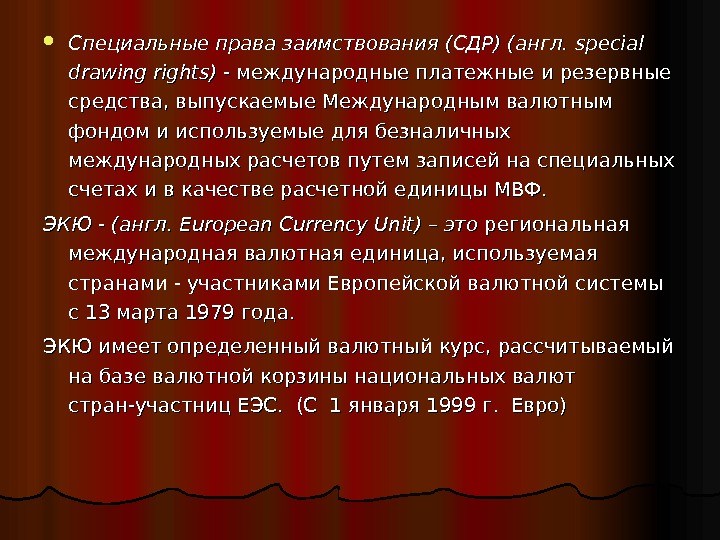 Специальные права заимствования (СДР) (англ. special drawing rights) - международные платежные и резервные средства, выпускаемые Международным валютным фондом и используемые для безналичных международных расчетов путем записей на специальных счетах и в качестве расчетной единицы МВФ.

ЭКЮ - (англ. European Currency Unit) – это региональная международная валютная единица, используемая странами - участниками Европейской валютной системы с 13 марта 1979 года.

ЭКЮ имеет определенный валютный курс, рассчитываемый на базе валютной корзины национальных валют стран-участниц ЕЭС. (С 1 января 1999 г. Евро)